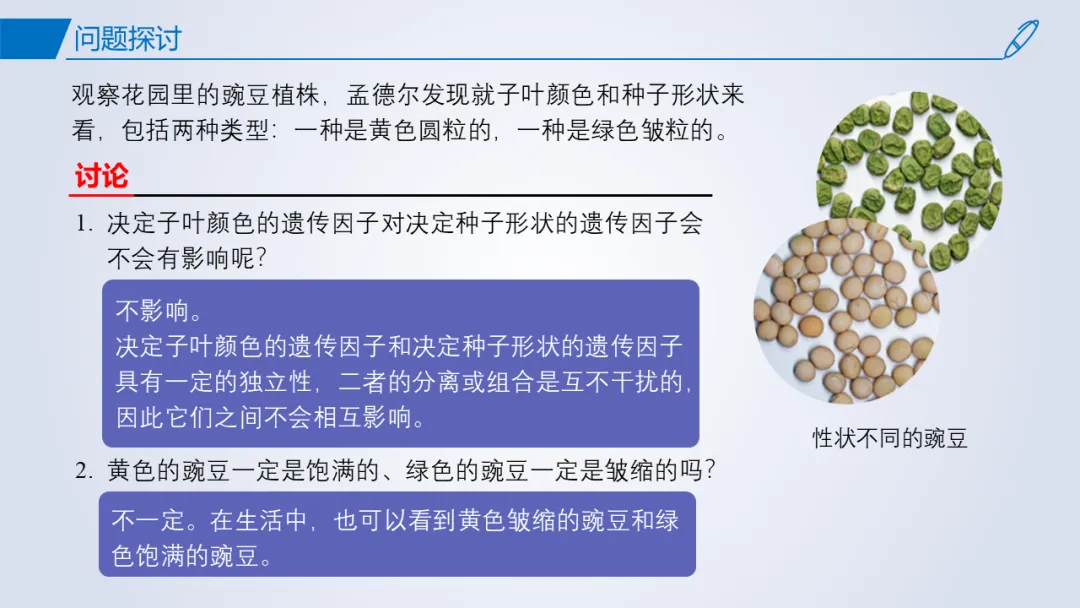 问题探讨

观察花园里的豌豆植株，孟德尔发现就子叶颜色和种子形状来看，包括两种类型：一种是黄色圆粒的，一种是绿色皱粒的。

讨论

1. 决定子叶颜色的遗传因子对决定种子形状的遗传因子会不会有影响呢？

不影响。
决定子叶颜色的遗传因子和决定种子形状的遗传因子具有一定的独立性，二者的分离或组合是互不干扰的，因此它们之间不会相互影响。

2. 黄色的豌豆一定是饱满的、绿色的豌豆一定是皱缩的吗？

不一定。在生活中，也可以看到黄色皱缩的豌豆和绿色饱满的豌豆。

性状不同的豌豆